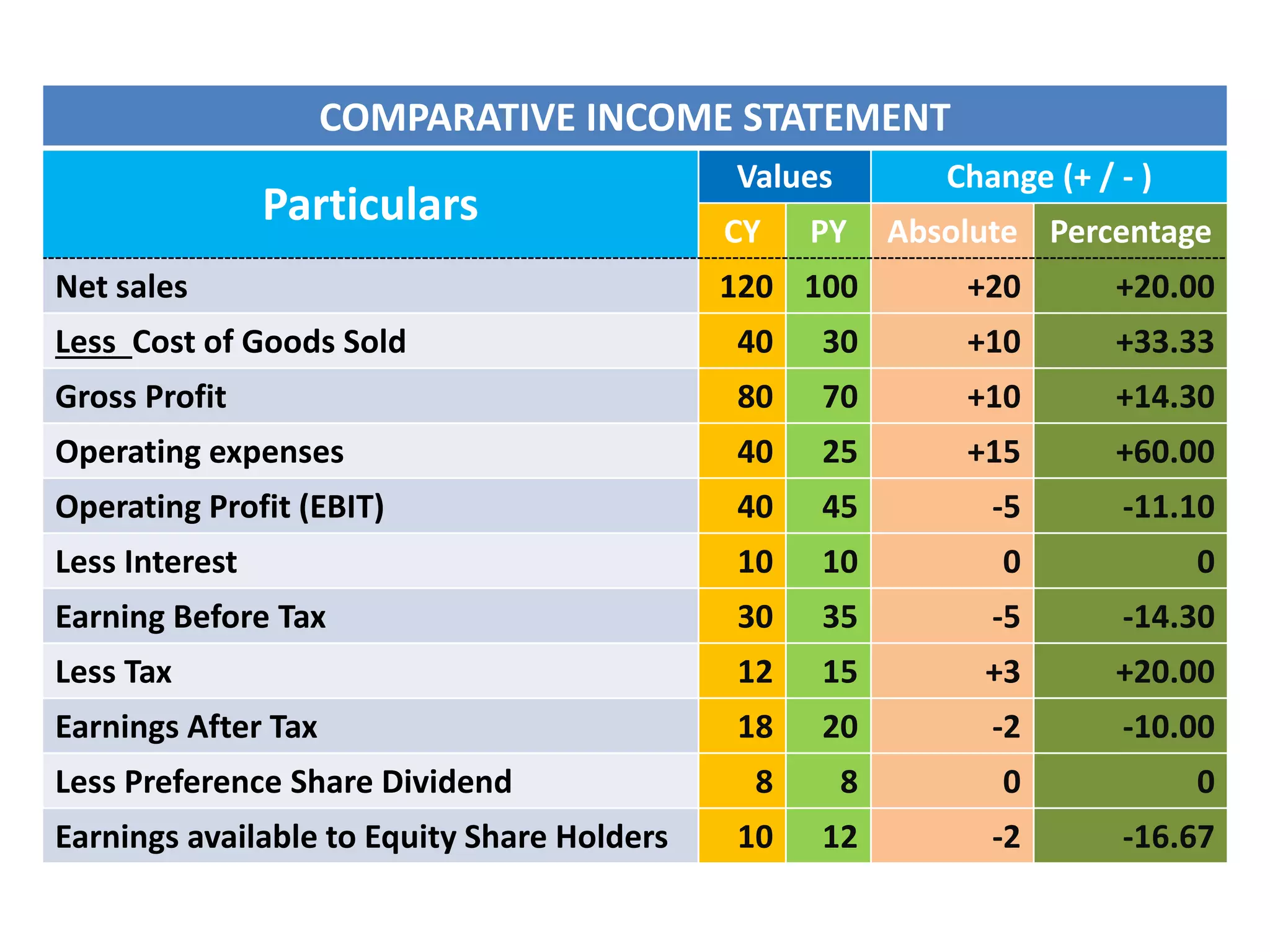 COMPARATIVE INCOME STATEMENT

| Particulars | Values |  | Change (+ / - ) |  |
|---|---|---|---|---|
|  | CY | PY | Absolute | Percentage |
| Net sales | 120 | 100 | +20 | +20.00 |
| Less Cost of Goods Sold | 40 | 30 | +10 | +33.33 |
| Gross Profit | 80 | 70 | +10 | +14.30 |
| Operating expenses | 40 | 25 | +15 | +60.00 |
| Operating Profit (EBIT) | 40 | 45 | -5 | -11.10 |
| Less Interest | 10 | 10 | 0 | 0 |
| Earning Before Tax | 30 | 35 | -5 | -14.30 |
| Less Tax | 12 | 15 | +3 | +20.00 |
| Earnings After Tax | 18 | 20 | -2 | -10.00 |
| Less Preference Share Dividend | 8 | 8 | 0 | 0 |
| Earnings available to Equity Share Holders | 10 | 12 | -2 | -16.67 |